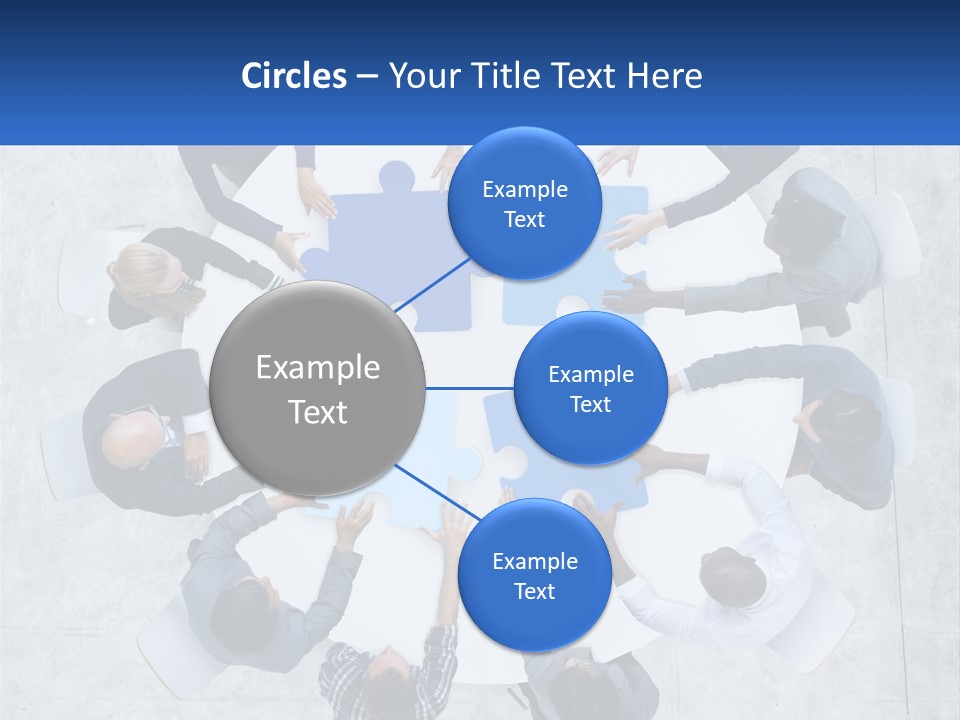 Circles – Your Title Text Here

Example Text

Example Text

Example Text

Example Text